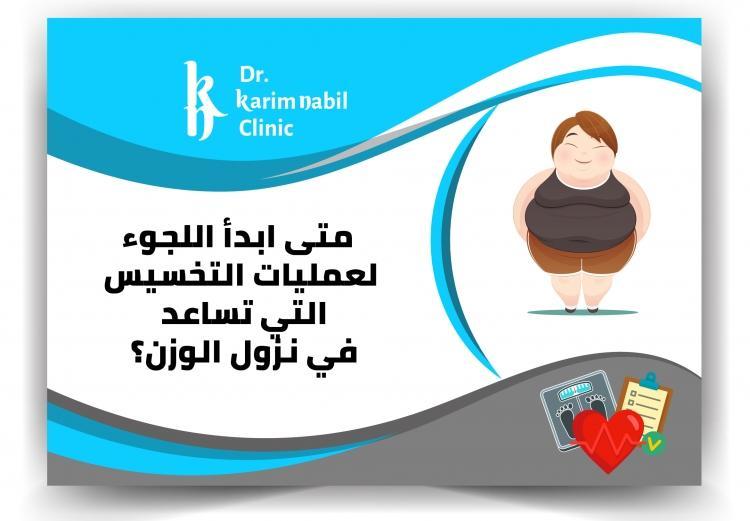 Dr.
karim nabil
Clinic

متى ابدأ اللجوء لعمليات التخسيس التي تساعد في نزول الوزن؟